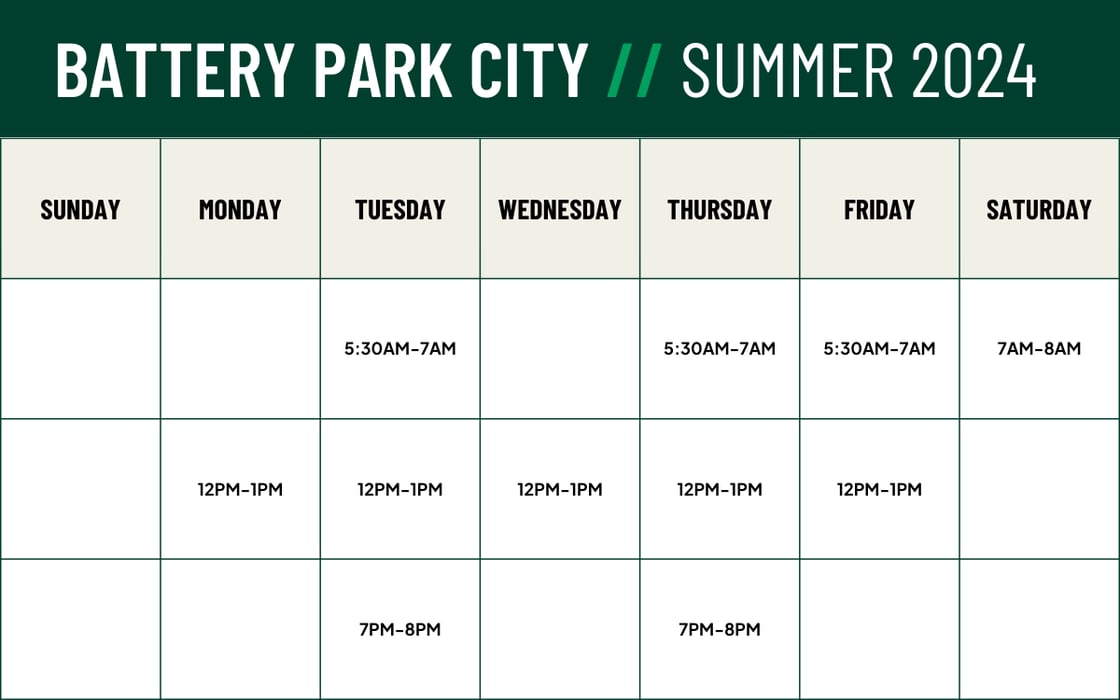 BATTERY PARK CITY // SUMMER 2024

| SUNDAY | MONDAY | TUESDAY | WEDNESDAY | THURSDAY | FRIDAY | SATURDAY |
|---|---|---|---|---|---|---|
| | | 5:30AM-7AM | | 5:30AM-7AM | 5:30AM-7AM | 7AM-8AM |
| | 12PM-1PM | 12PM-1PM | 12PM-1PM | 12PM-1PM | 12PM-1PM | |
| | | 7PM-8PM | | 7PM-8PM | | |